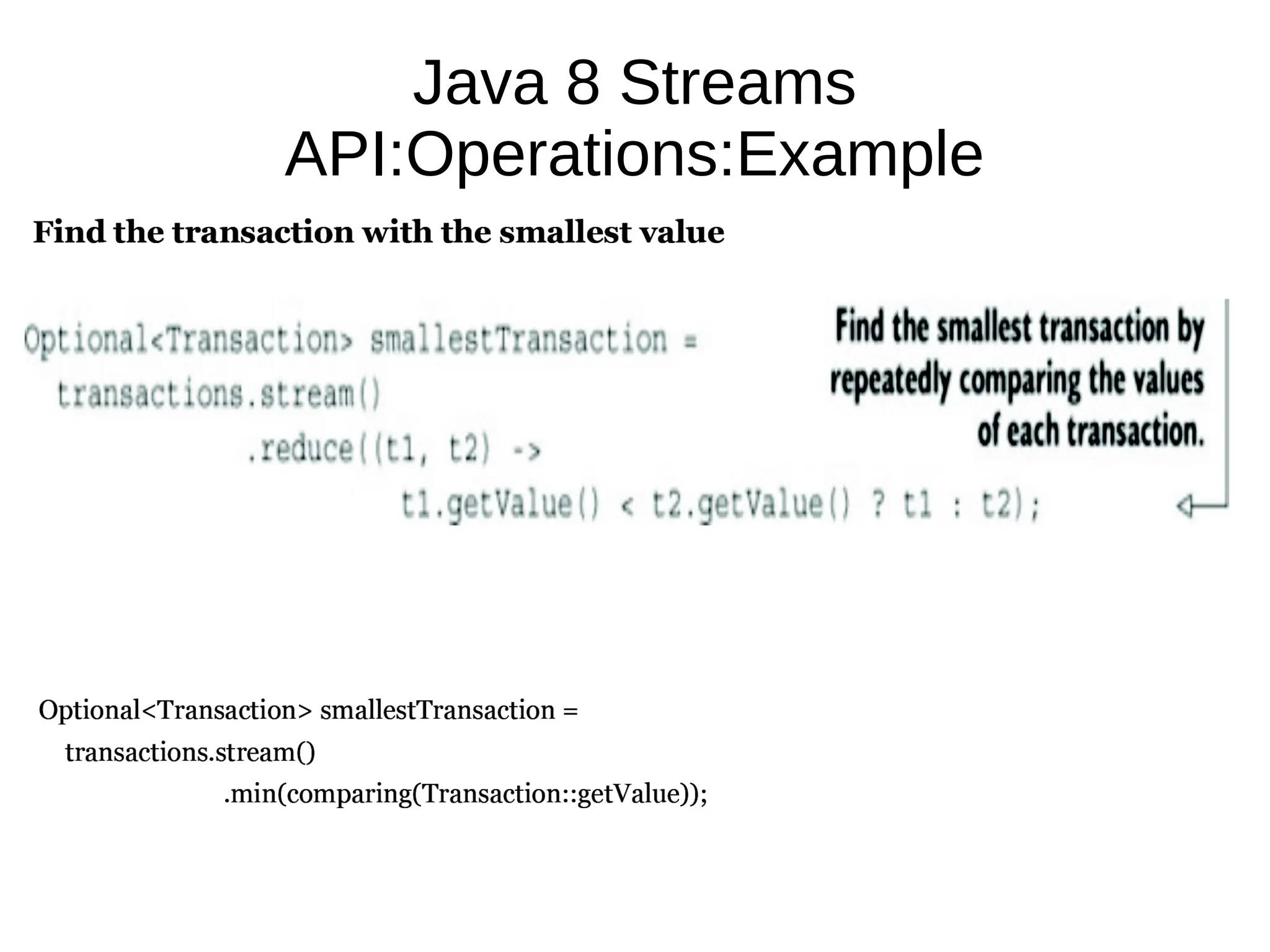 Java 8 Streams API:Operations:Example

Find the transaction with the smallest value

Optional<Transaction> smallestTransaction =
  transactions.stream()
          .reduce((t1, t2) ->
               t1.getValue() < t2.getValue() ? t1 : t2);

Find the smallest transaction by repeatedly comparing the values of each transaction.

Optional<Transaction> smallestTransaction =
  transactions.stream()
          .min(comparing(Transaction::getValue));